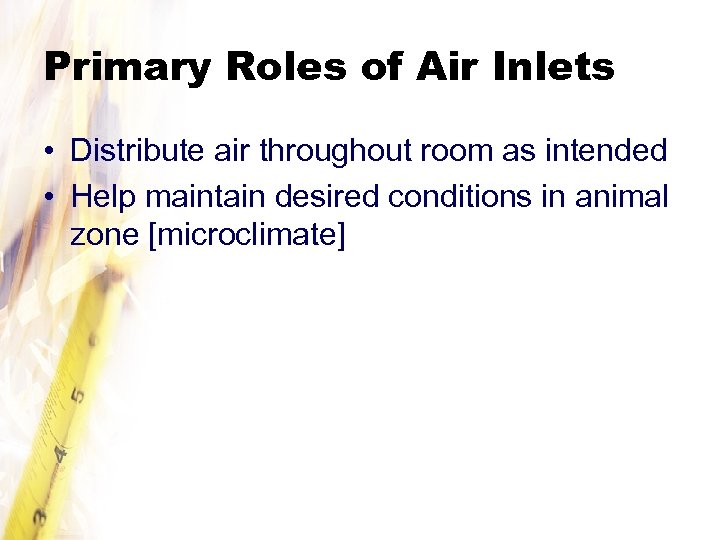 Primary Roles of Air Inlets

• Distribute air throughout room as intended
• Help maintain desired conditions in animal zone [microclimate]

5
4
3